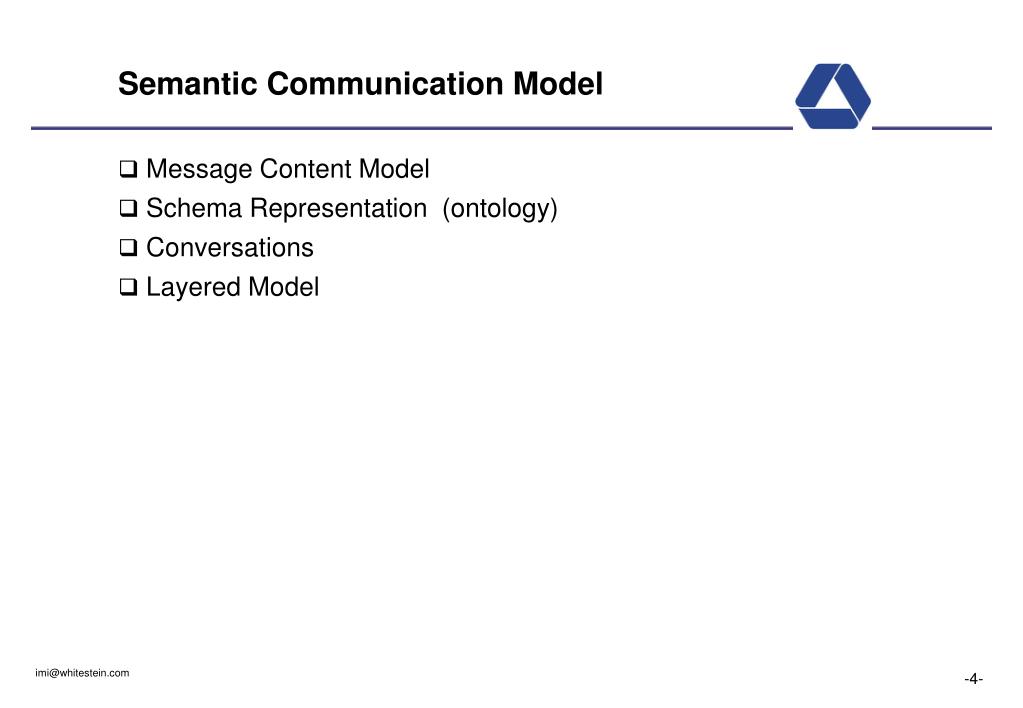 Semantic Communication Model

❑ Message Content Model
❑ Schema Representation (ontology)
❑ Conversations
❑ Layered Model

imi@whitestein.com

-4-